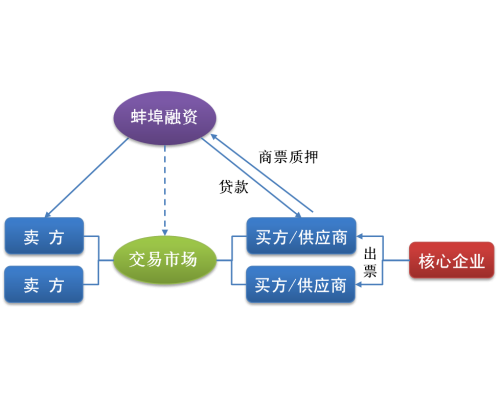 蚌埠融资

商票质押

贷款

卖 方

卖 方

交易市场

买方/供应商

买方/供应商

出票

核心企业